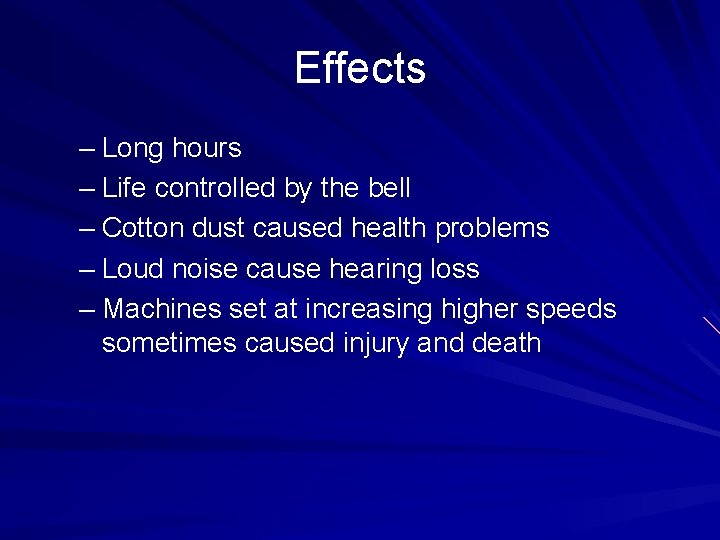 Effects

– Long hours
– Life controlled by the bell
– Cotton dust caused health problems
– Loud noise cause hearing loss
– Machines set at increasing higher speeds sometimes caused injury and death